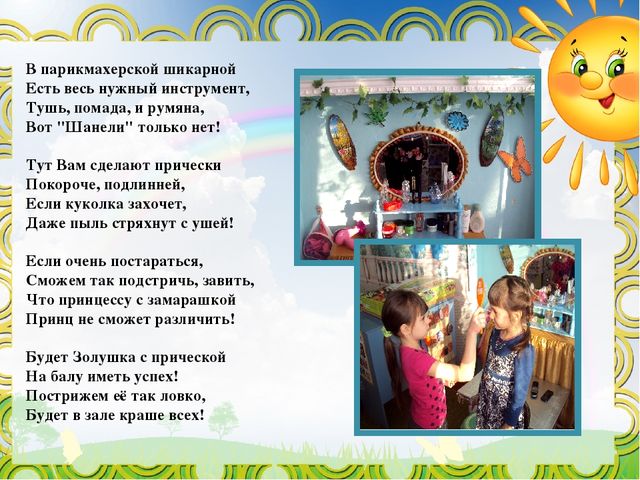 В парикмахерской шикарной
Есть весь нужный инструмент,
Тушь, помада, и румяна,
Вот "Шанели" только нет!

Тут Вам сделают прически
Покороче, подлинней,
Если куколка захочет,
Даже пыль стряхнут с ушей!

Если очень постараться,
Сможем так подстричь, завить,
Что принцессу с замарашкой
Принц не сможет различить!

Будет Золушка с прической
На балу иметь успех!
Пострижем её так ловко,
Будет в зале краше всех!